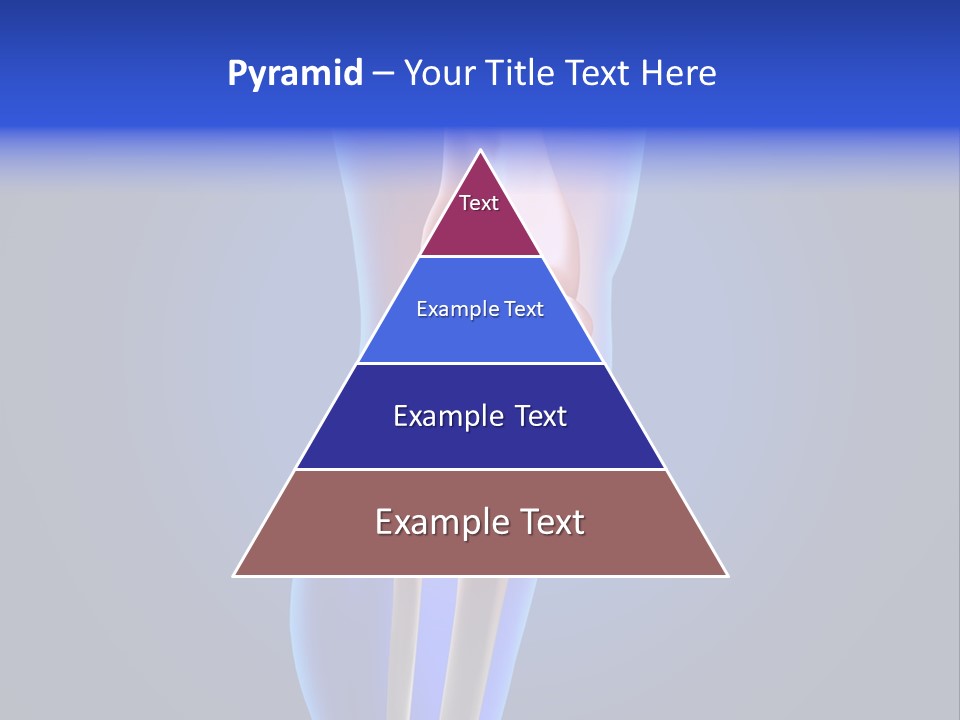 Pyramid – Your Title Text Here

Text

Example Text

Example Text

Example Text